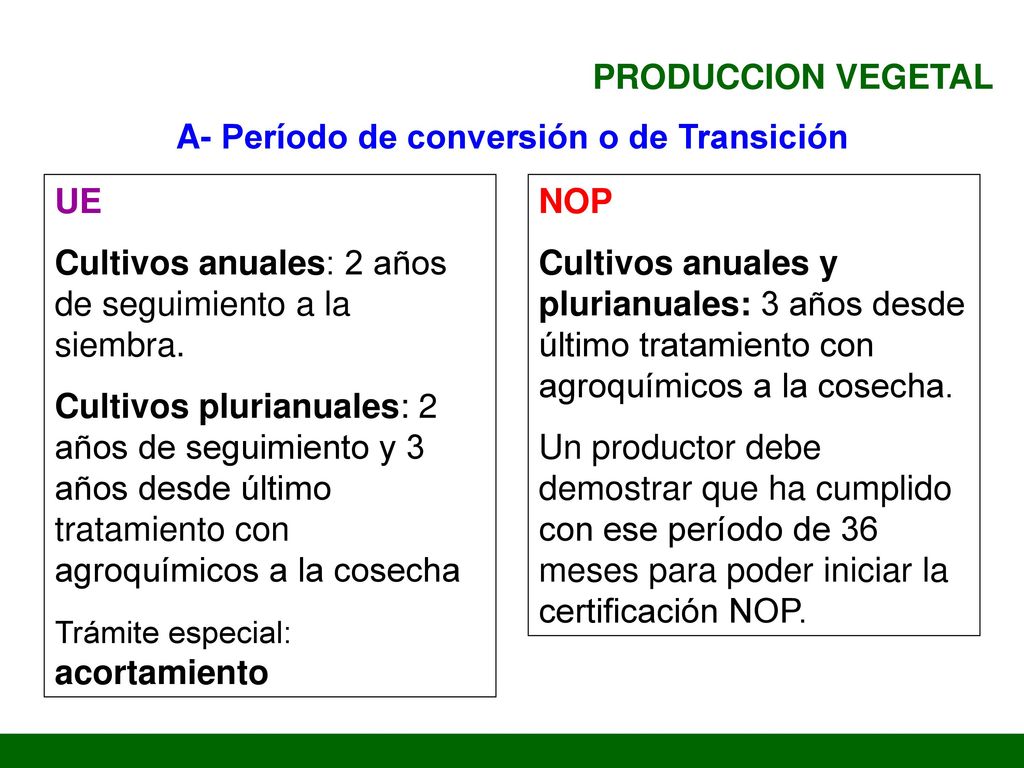 PRODUCCION VEGETAL

A- Período de conversión o de Transición

UE

Cultivos anuales: 2 años de seguimiento a la siembra.

Cultivos plurianuales: 2 años de seguimiento y 3 años desde último tratamiento con agroquímicos a la cosecha

Trámite especial: acortamiento

NOP

Cultivos anuales y plurianuales: 3 años desde último tratamiento con agroquímicos a la cosecha.

Un productor debe demostrar que ha cumplido con ese período de 36 meses para poder iniciar la certificación NOP.